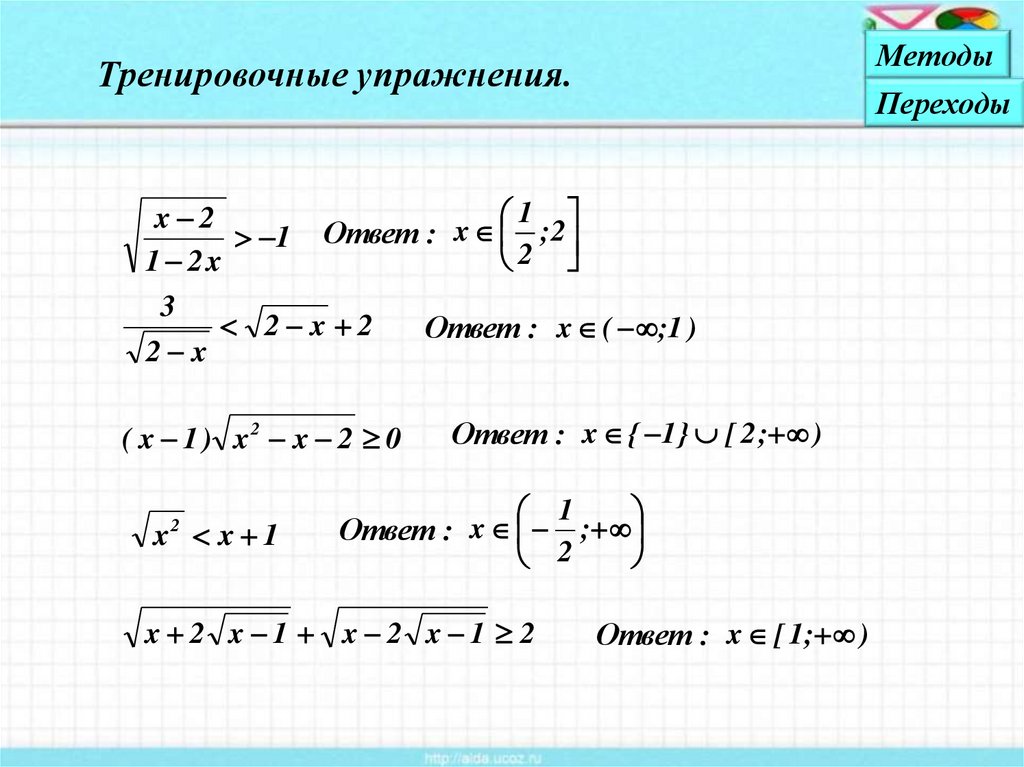 Методы

Переходы

Тренировочные упражнения.

$\sqrt{\frac{x-2}{1-2x}} > -1$ Ответ : $x \in \left(\frac{1}{2};2\right]$

$\frac{3}{\sqrt{2-x}} < \sqrt{2-x}+2$ Ответ : $x \in (-\infty;1)$

$(x-1)\sqrt{x^2-x-2} \geq 0$ Ответ : $x \in \{-1\} \cup [2;+\infty)$

$\sqrt{x^2} < x+1$ Ответ : $x \in \left(-\frac{1}{2};+\infty\right)$

$\sqrt{x+2\sqrt{x-1}}+\sqrt{x-2\sqrt{x-1}} \geq 2$ Ответ : $x \in [1;+\infty)$

http://aida.ucoz.ru